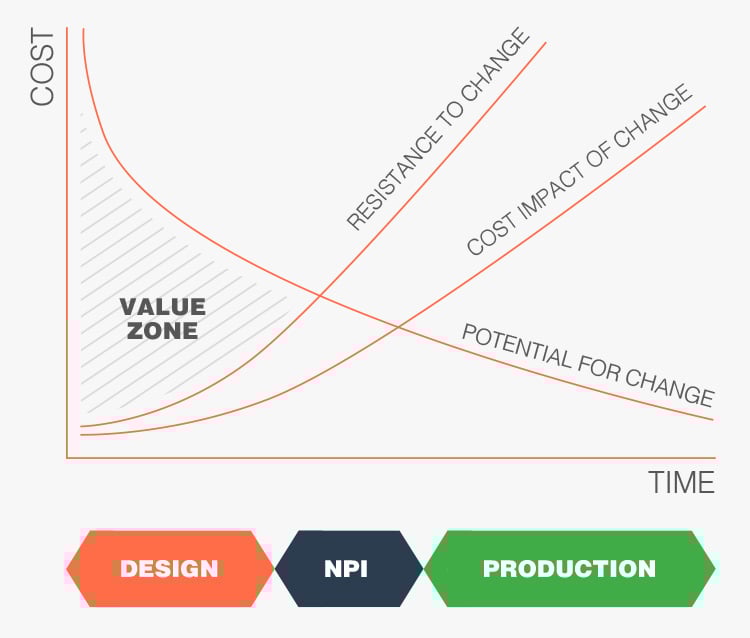 COST

RESISTANCE TO CHANGE

COST IMPACT OF CHANGE

VALUE ZONE

POTENTIAL FOR CHANGE

TIME

DESIGN

NPI

PRODUCTION